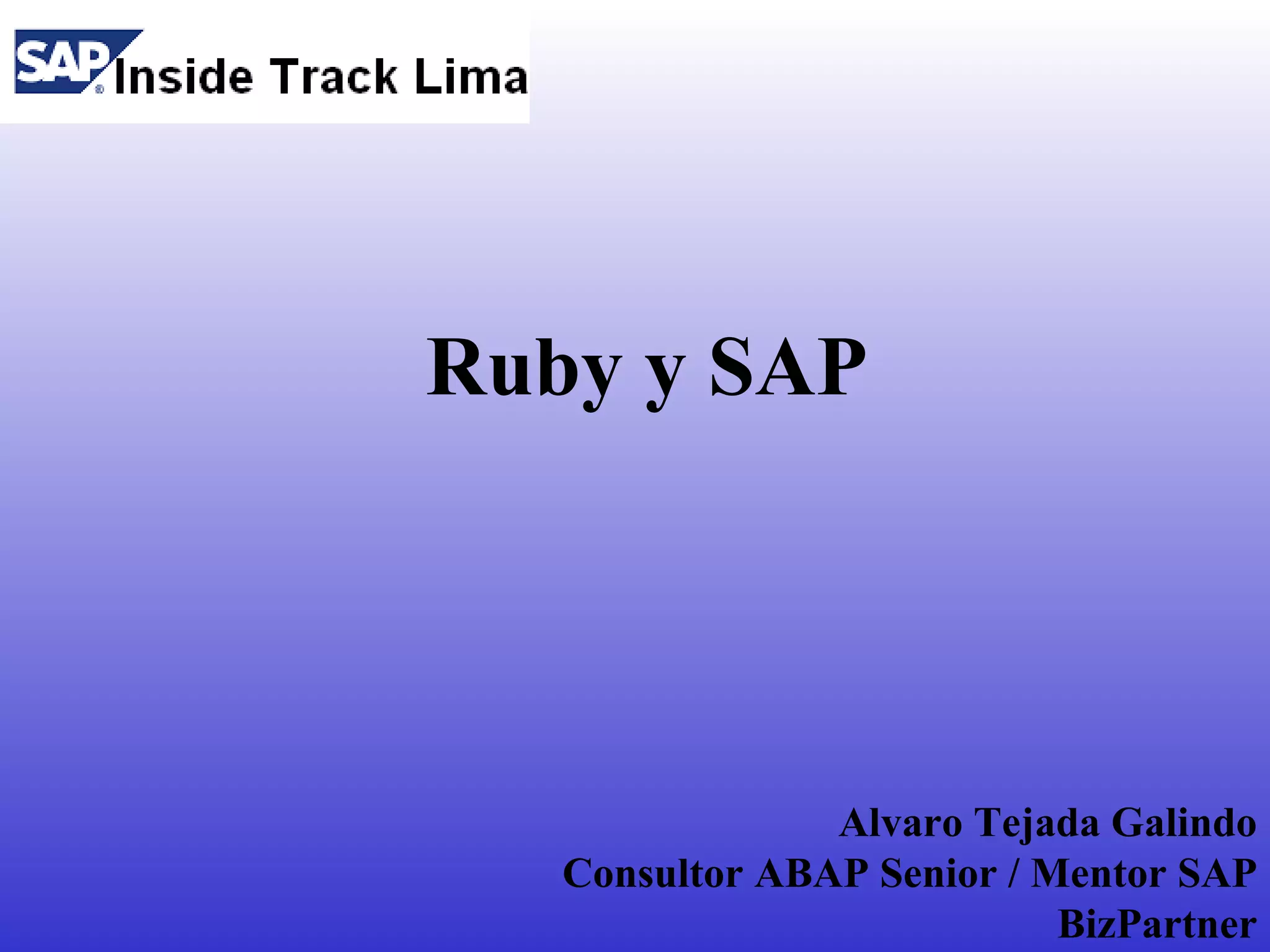 SAP® Inside Track Lima

Ruby y SAP

Alvaro Tejada Galindo
Consultor ABAP Senior / Mentor SAP
BizPartner